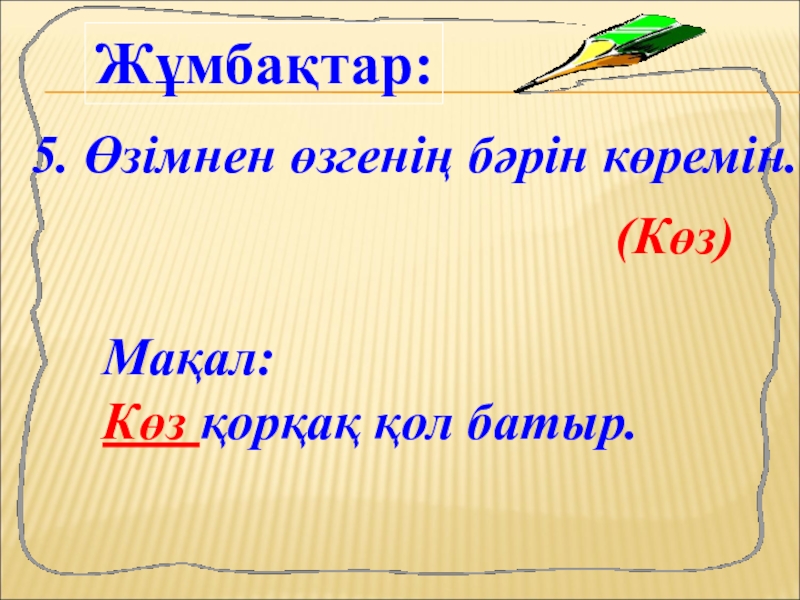 Жұмбақтар:

5. Өзімнен өзгенің бәрін көремін.

(Көз)

Мақал:
Көз қорқақ қол батыр.